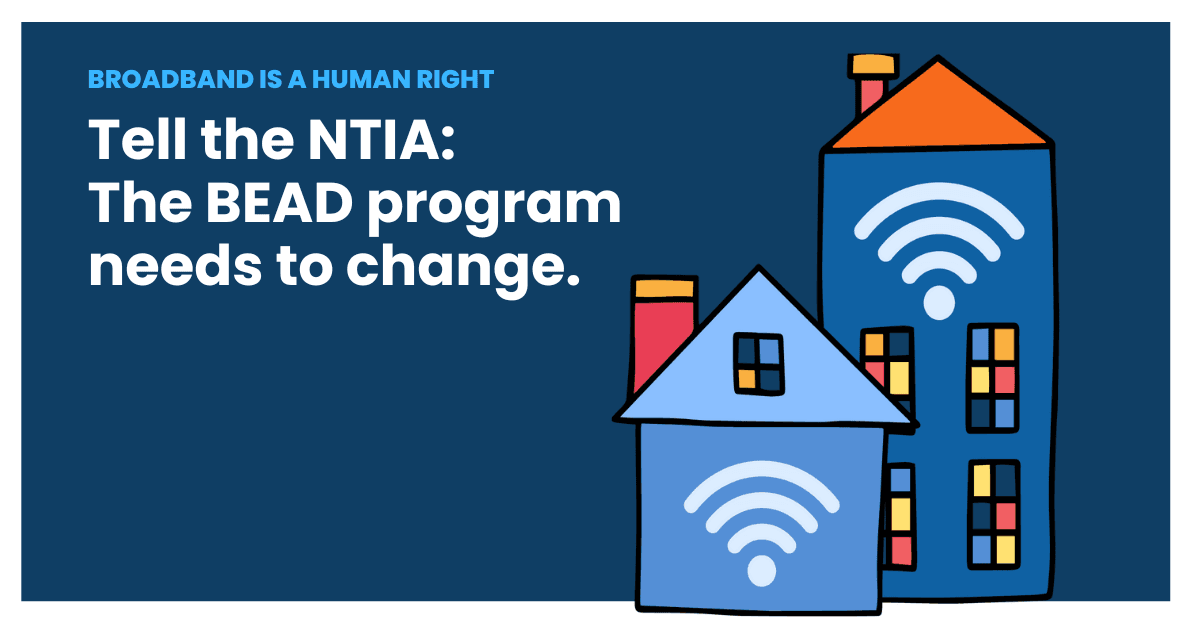 BROADBAND IS A HUMAN RIGHT

Tell the NTIA: The BEAD program needs to change.